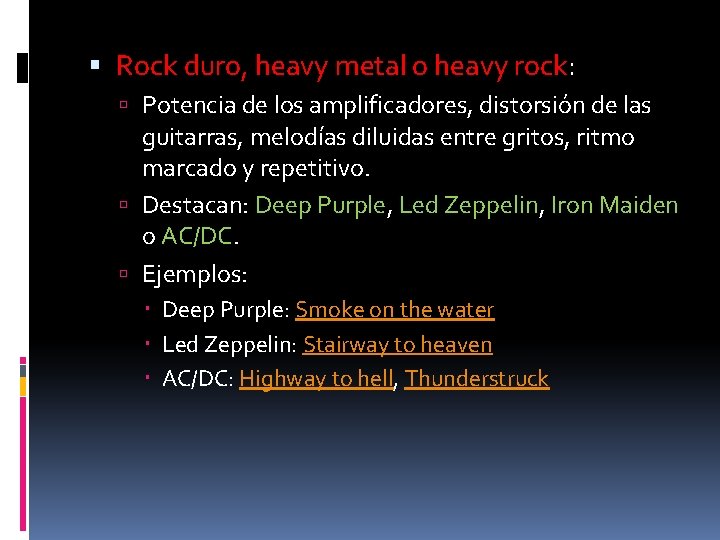 Rock duro, heavy metal o heavy rock:

Potencia de los amplificadores, distorsión de las guitarras, melodías diluidas entre gritos, ritmo marcado y repetitivo.

Destacan: Deep Purple, Led Zeppelin, Iron Maiden o AC/DC.

Ejemplos:

Deep Purple: Smoke on the water

Led Zeppelin: Stairway to heaven

AC/DC: Highway to hell, Thunderstruck